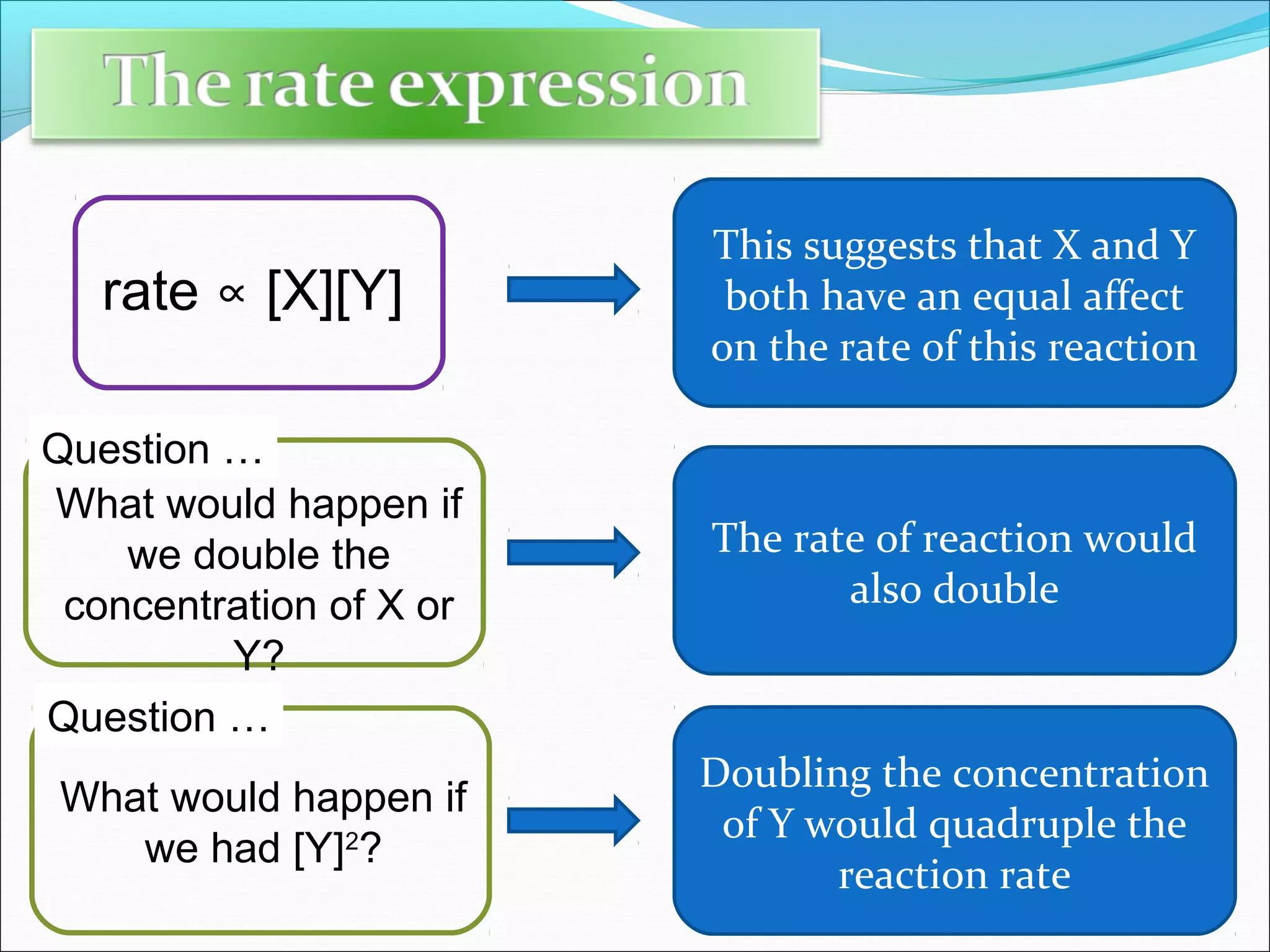 The rate expression

rate $\propto$ [X][Y]

This suggests that X and Y both have an equal affect on the rate of this reaction

Question …

What would happen if we double the concentration of X or Y?

The rate of reaction would also double

Question …

What would happen if we had $[Y]^2$?

Doubling the concentration of Y would quadruple the reaction rate